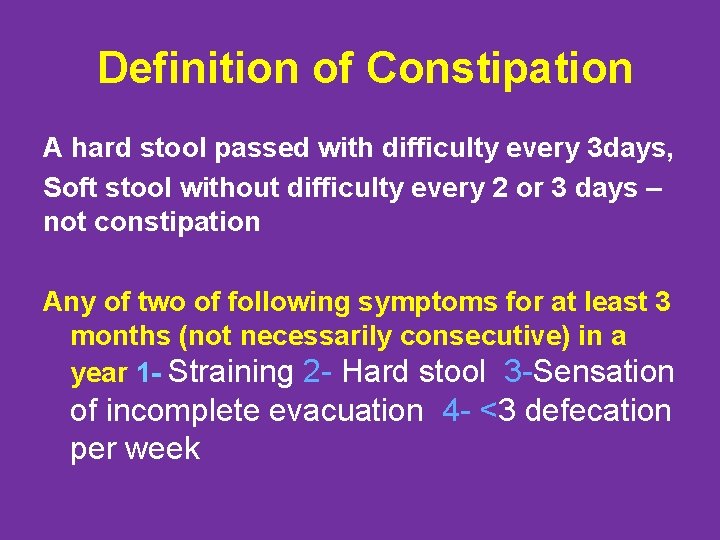 Definition of Constipation

A hard stool passed with difficulty every 3days,
Soft stool without difficulty every 2 or 3 days – not constipation

Any of two of following symptoms for at least 3 months (not necessarily consecutive) in a year 1- Straining 2- Hard stool 3-Sensation of incomplete evacuation 4- <3 defecation per week